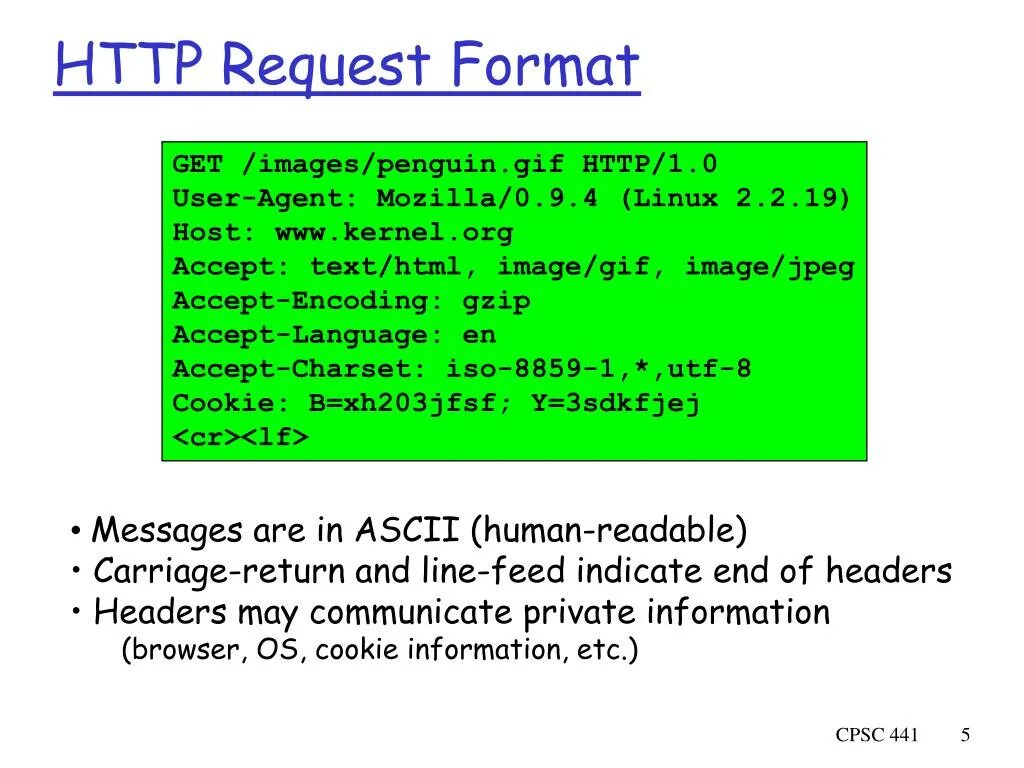 HTTP Request Format

GET /images/penguin.gif HTTP/1.0
User-Agent: Mozilla/0.9.4 (Linux 2.2.19)
Host: www.kernel.org
Accept: text/html, image/gif, image/jpeg
Accept-Encoding: gzip
Accept-Language: en
Accept-Charset: iso-8859-1,*,utf-8
Cookie: B=xh203jfsf; Y=3sdkfjej
<cr><lf>

• Messages are in ASCII (human-readable)
• Carriage-return and line-feed indicate end of headers
• Headers may communicate private information
(browser, OS, cookie information, etc.)

CPSC 441 5